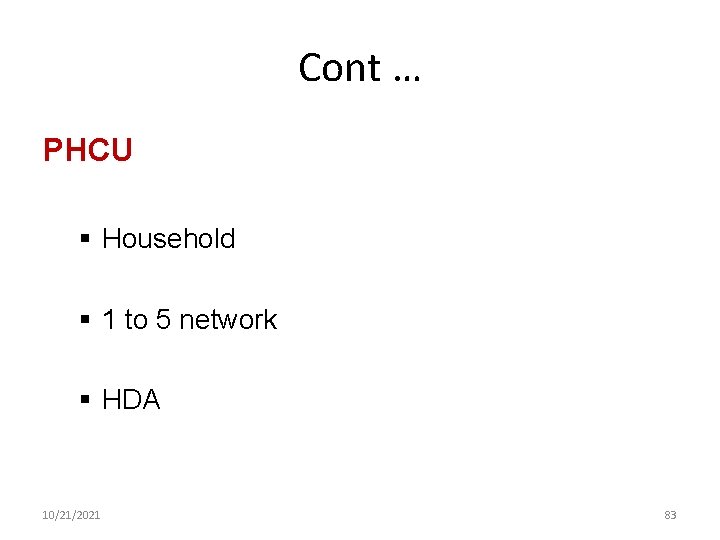 Cont …

PHCU

▪ Household

▪ 1 to 5 network

▪ HDA

10/21/2021

83